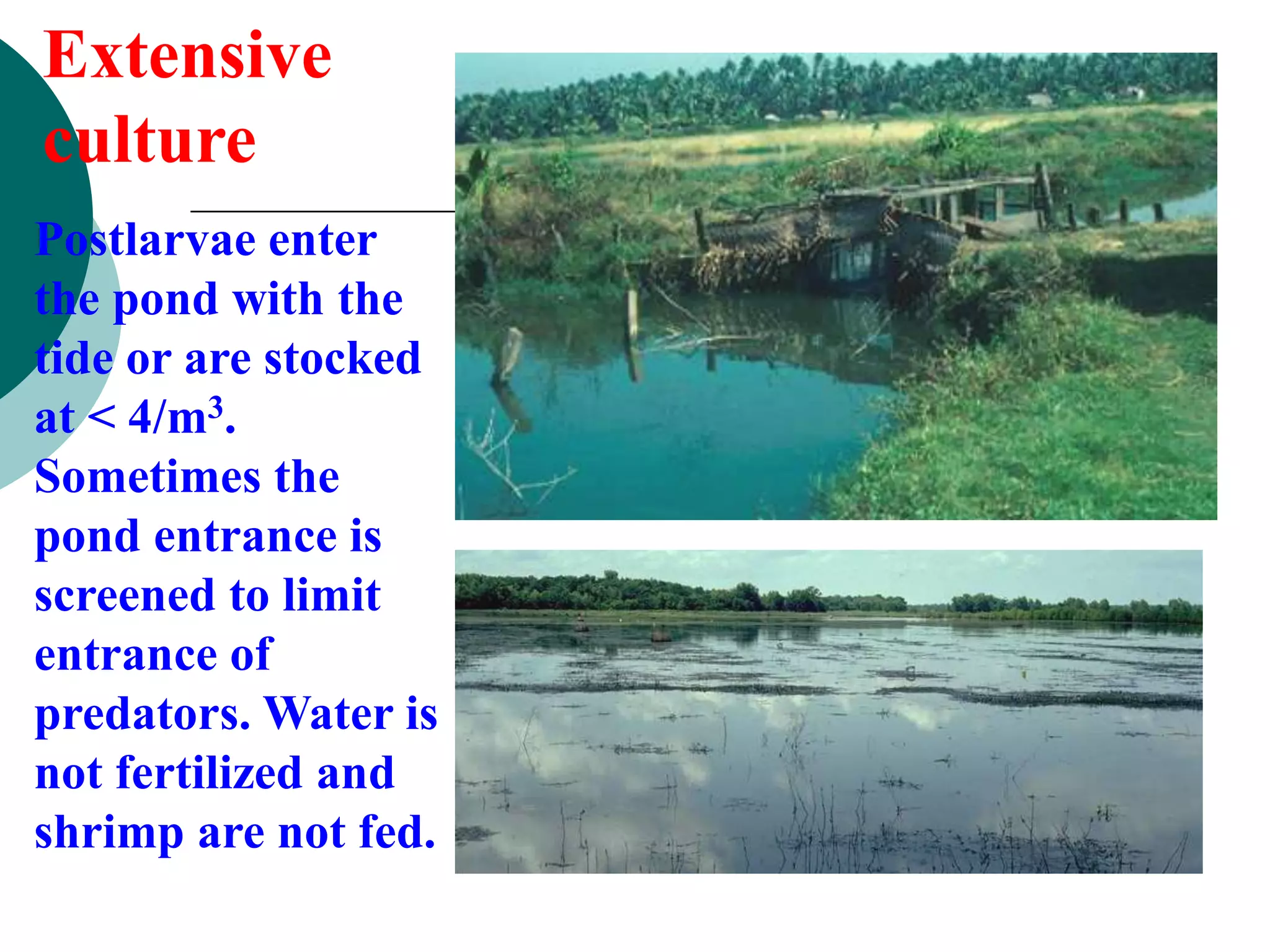 Extensive culture

Postlarvae enter the pond with the tide or are stocked at < $4/m^3$. Sometimes the pond entrance is screened to limit entrance of predators. Water is not fertilized and shrimp are not fed.